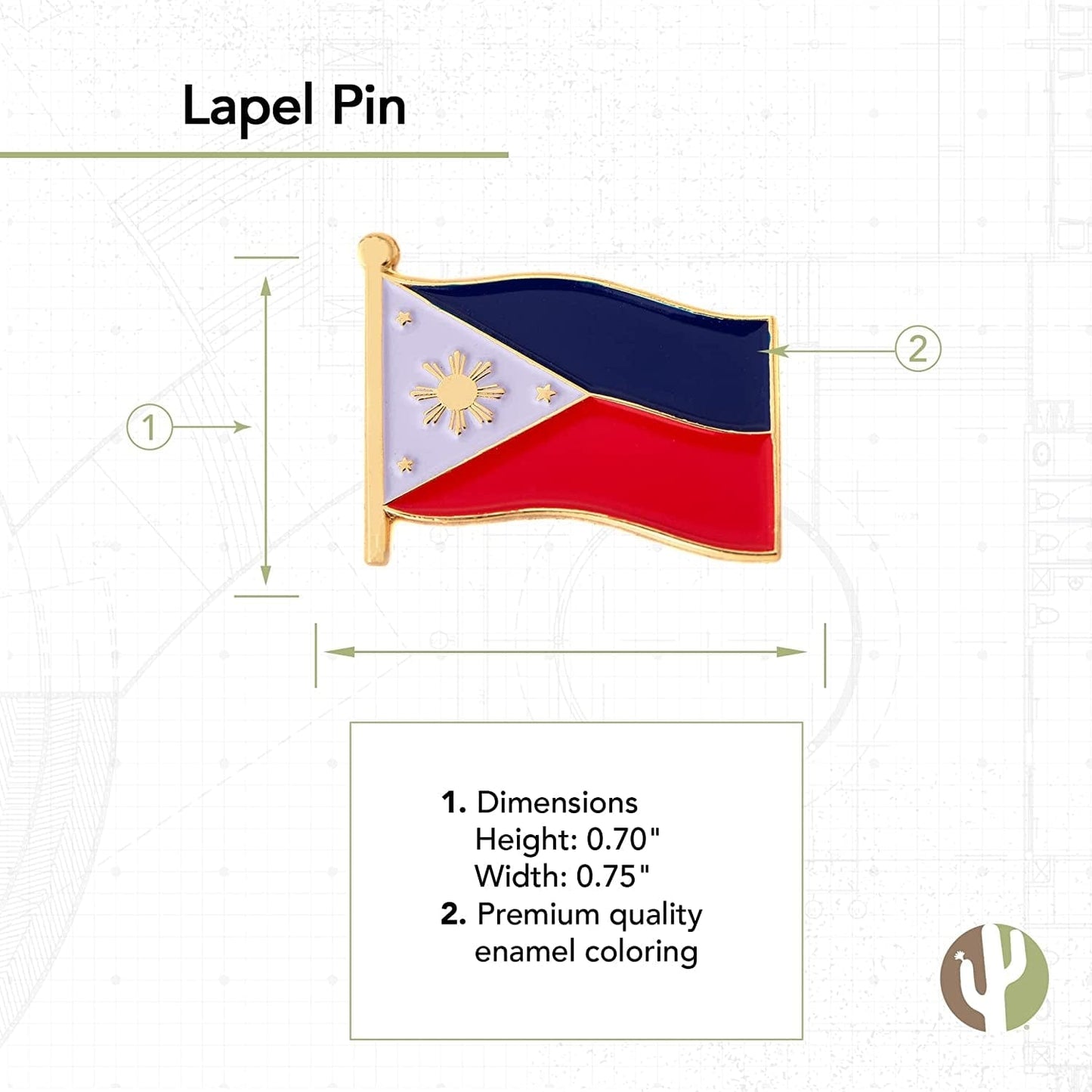 Lapel Pin

1

2

1. Dimensions
Height: 0.70"
Width: 0.75"
2. Premium quality enamel coloring